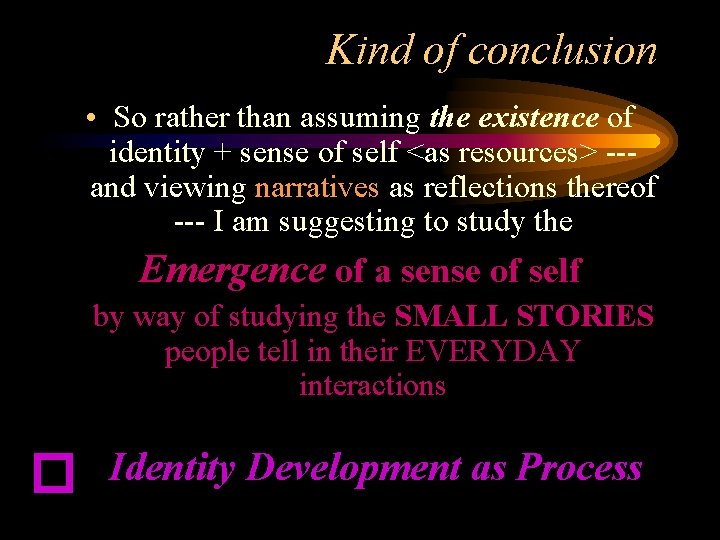 Kind of conclusion

• So rather than assuming the existence of identity + sense of self <as resources> --- and viewing narratives as reflections thereof --- I am suggesting to study the

Emergence of a sense of self

by way of studying the SMALL STORIES people tell in their EVERYDAY interactions

Identity Development as Process